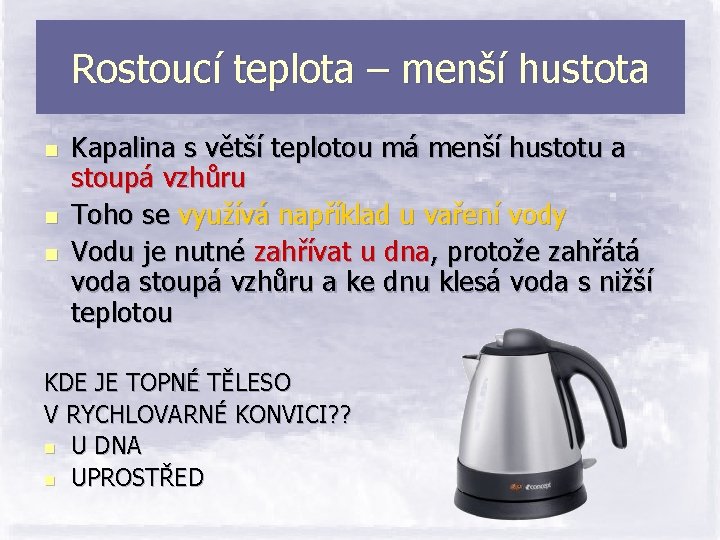 Rostoucí teplota – menší hustota

- Kapalina s větší teplotou má menší hustotu a stoupá vzhůru
- Toho se využívá například u vaření vody
- Vodu je nutné zahřívat u dna, protože zahřátá voda stoupá vzhůru a ke dnu klesá voda s nižší teplotou

KDE JE TOPNÉ TĚLESO
V RYCHLOVARNÉ KONVICI??
- U DNA
- UPROSTŘED

concept